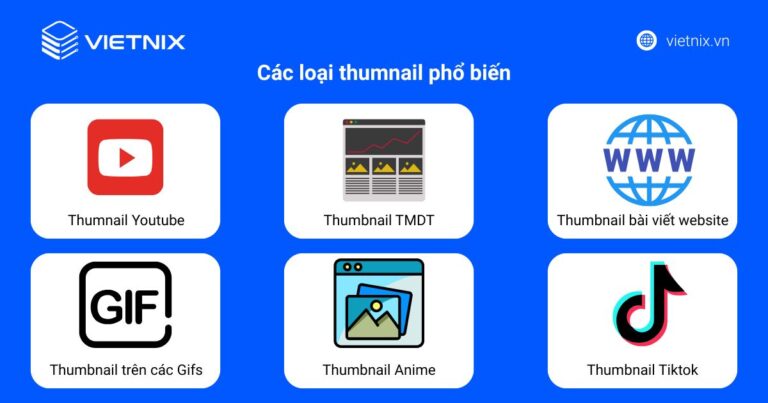 VIETNIX

vietnix.vn

Các loại thumnail phổ biến

Thumnail Youtube

Thumbnail TMDT

WWW

Thumbnail bài viết website

GIF

Thumbnail trên các Gifs

Thumbnail Anime

Thumbnail Tiktok